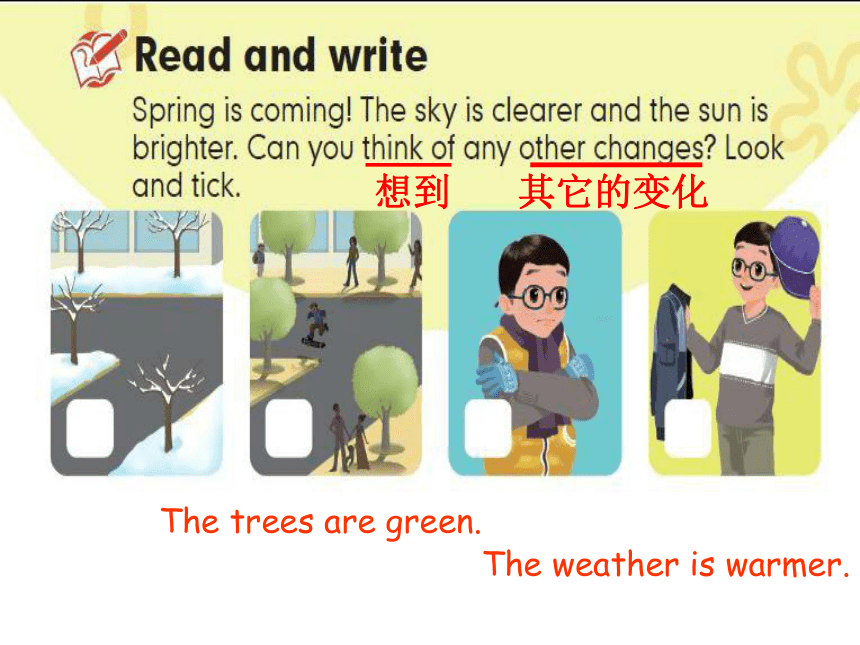 Read and write

Spring is coming! The sky is clearer and the sun is brighter. Can you think of any other changes? Look and tick.

想到 其它的变化

The trees are green.

The weather is warmer.